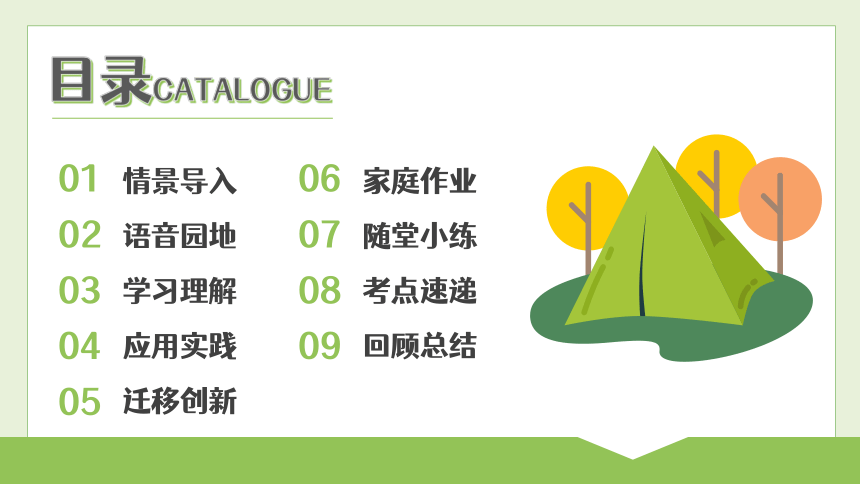 目录CATALOGUE

01 情景导入
02 语音园地
03 学习理解
04 应用实践
05 迁移创新

06 家庭作业
07 随堂小练
08 考点速递
09 回顾总结